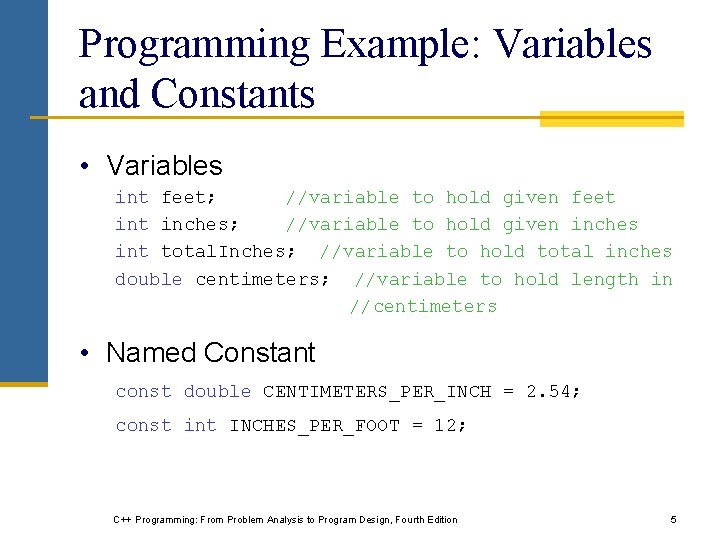 Programming Example: Variables and Constants

• Variables

int feet; //variable to hold given feet
int inches; //variable to hold given inches
int totalInches; //variable to hold total inches
double centimeters; //variable to hold length in
//centimeters

• Named Constant

const double CENTIMETERS_PER_INCH = 2.54;
const int INCHES_PER_FOOT = 12;

C++ Programming: From Problem Analysis to Program Design, Fourth Edition

5